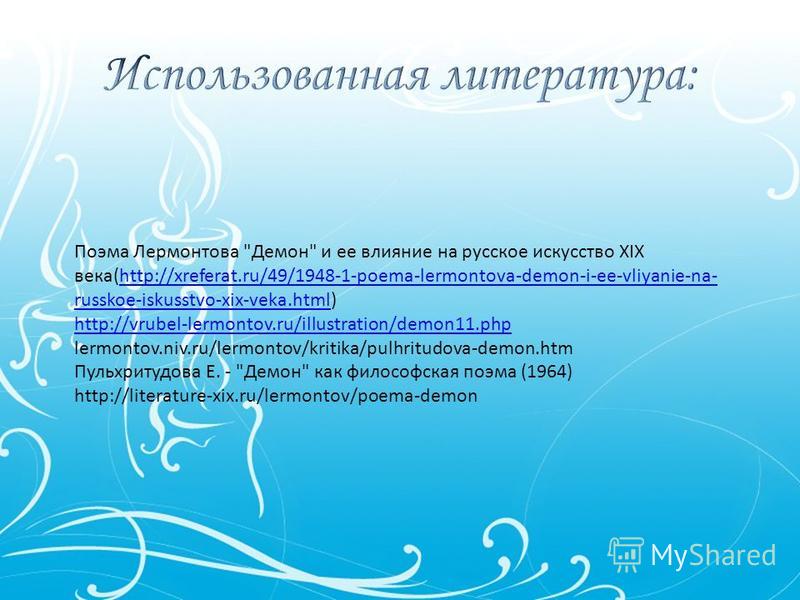 Использованная литература:

Поэма Лермонтова "Демон" и ее влияние на русское искусство XIX века(http://xreferat.ru/49/1948-1-poema-lermontova-demon-i-ee-vliyanie-na-russkoe-iskusstvo-xix-veka.html)
http://vrubel-lermontov.ru/illustration/demon11.php
lermontov.niv.ru/lermontov/kritika/pulhritudova-demon.htm
Пульхритудова Е. - "Демон" как философская поэма (1964)
http://literature-xix.ru/lermontov/poema-demon

MyShared